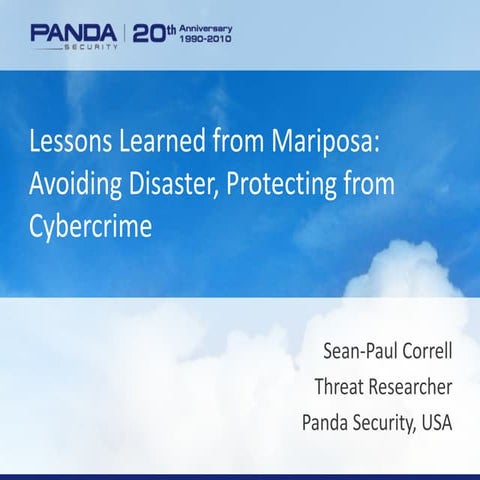 PANDA SECURITY | 20th Anniversary 1990-2010

Lessons Learned from Mariposa: Avoiding Disaster, Protecting from Cybercrime

Sean-Paul Correll
Threat Researcher
Panda Security, USA